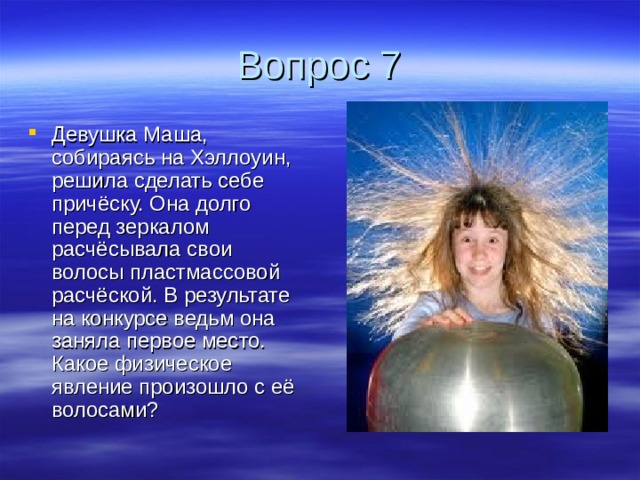 Вопрос 7

Девушка Маша, собираясь на Хэллоуин, решила сделать себе причёску. Она долго перед зеркалом расчёсывала свои волосы пластмассовой расчёской. В результате на конкурсе ведьм она заняла первое место. Какое физическое явление произошло с её волосами?